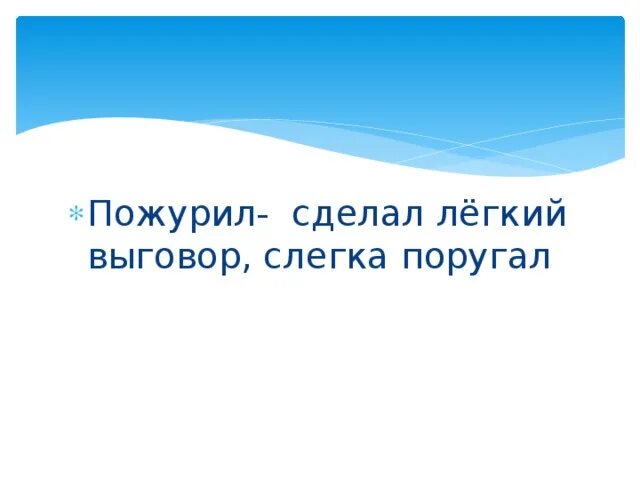 Пожурил-  сделал лёгкий выговор, слегка поругал